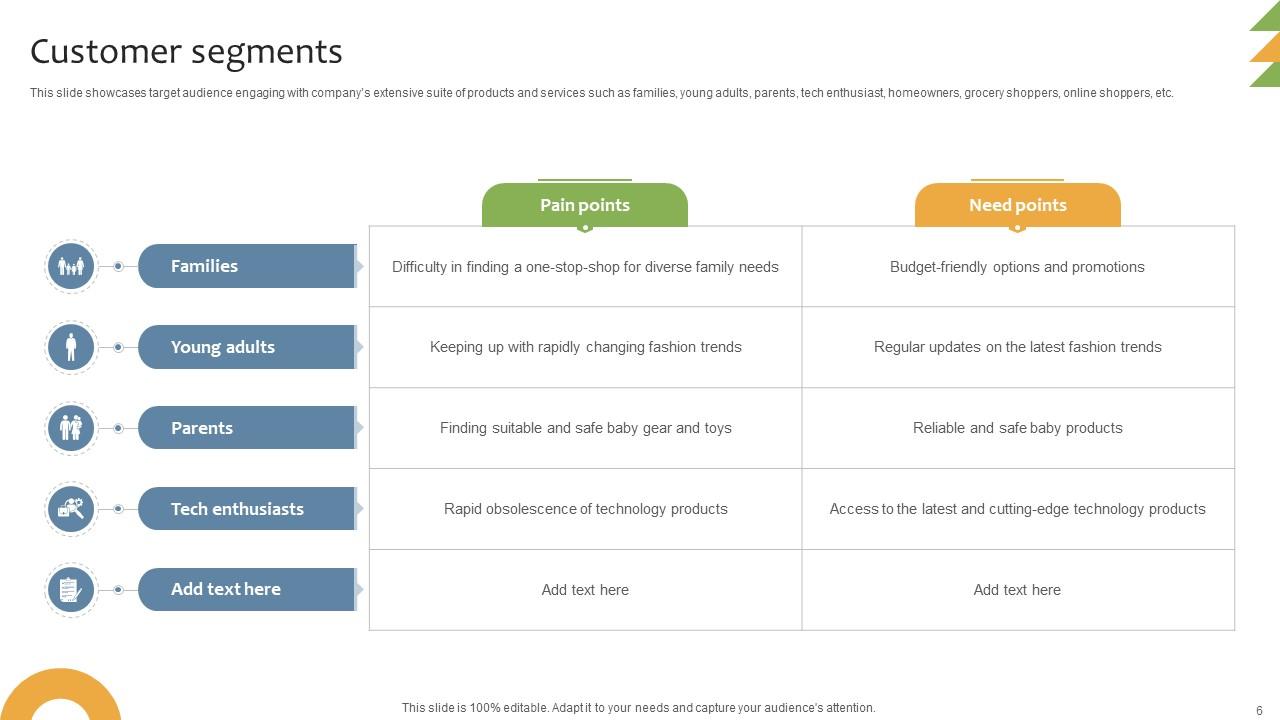 Customer segments

This slide showcases target audience engaging with company's extensive suite of products and services such as families, young adults, parents, tech enthusiast, homeowners, grocery shoppers, online shoppers, etc.

| | Pain points | Need points |
|---|---|---|
| Families | Difficulty in finding a one-stop-shop for diverse family needs | Budget-friendly options and promotions |
| Young adults | Keeping up with rapidly changing fashion trends | Regular updates on the latest fashion trends |
| Parents | Finding suitable and safe baby gear and toys | Reliable and safe baby products |
| Tech enthusiasts | Rapid obsolescence of technology products | Access to the latest and cutting-edge technology products |
| Add text here | Add text here | Add text here |

This slide is 100% editable. Adapt it to your needs and capture your audience's attention.

6